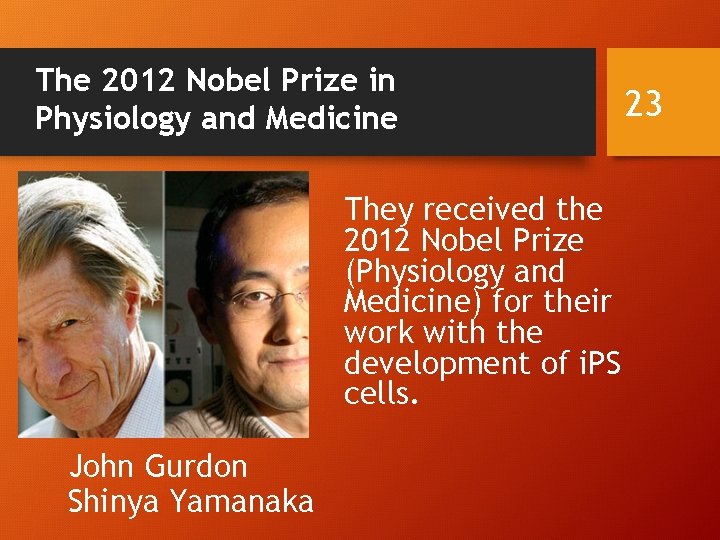 The 2012 Nobel Prize in Physiology and Medicine

23

They received the 2012 Nobel Prize (Physiology and Medicine) for their work with the development of iPS cells.

John Gurdon
Shinya Yamanaka